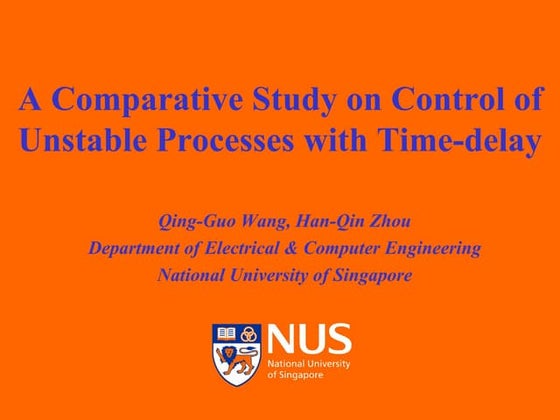 A Comparative Study on Control of Unstable Processes with Time-delay

Qing-Guo Wang, Han-Qin Zhou
Department of Electrical & Computer Engineering
National University of Singapore

NUS
National University of Singapore